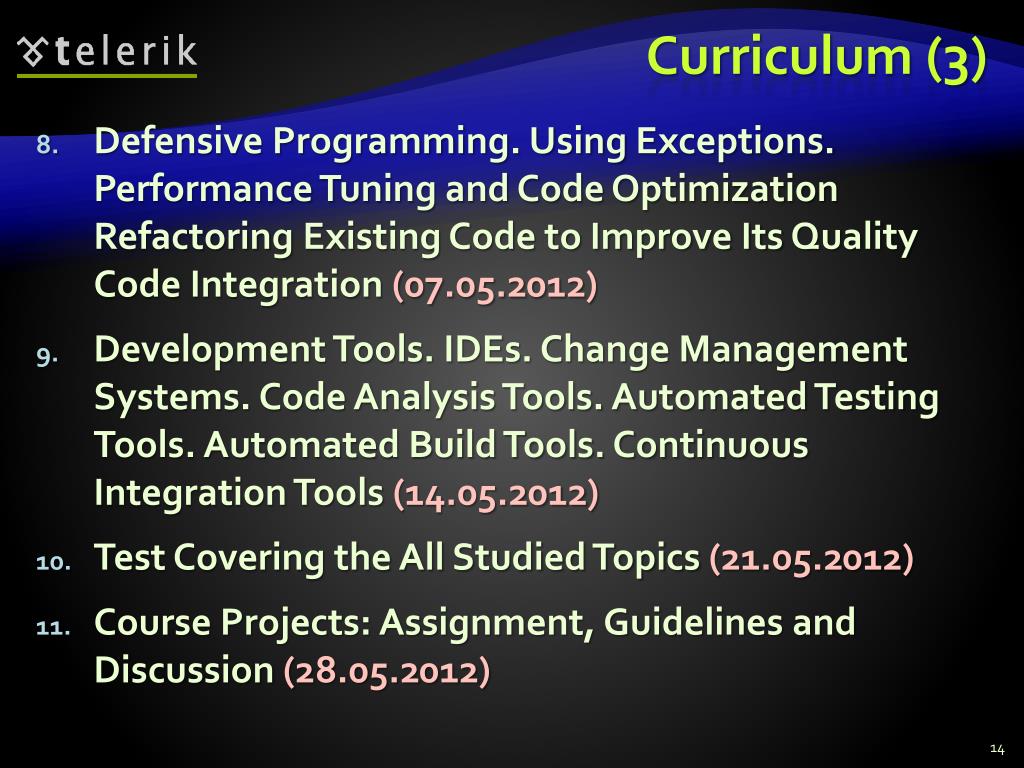 telerik

Curriculum (3)

8. Defensive Programming. Using Exceptions. Performance Tuning and Code Optimization Refactoring Existing Code to Improve Its Quality Code Integration (07.05.2012)

9. Development Tools. IDEs. Change Management Systems. Code Analysis Tools. Automated Testing Tools. Automated Build Tools. Continuous Integration Tools (14.05.2012)

10. Test Covering the All Studied Topics (21.05.2012)

11. Course Projects: Assignment, Guidelines and Discussion (28.05.2012)

14